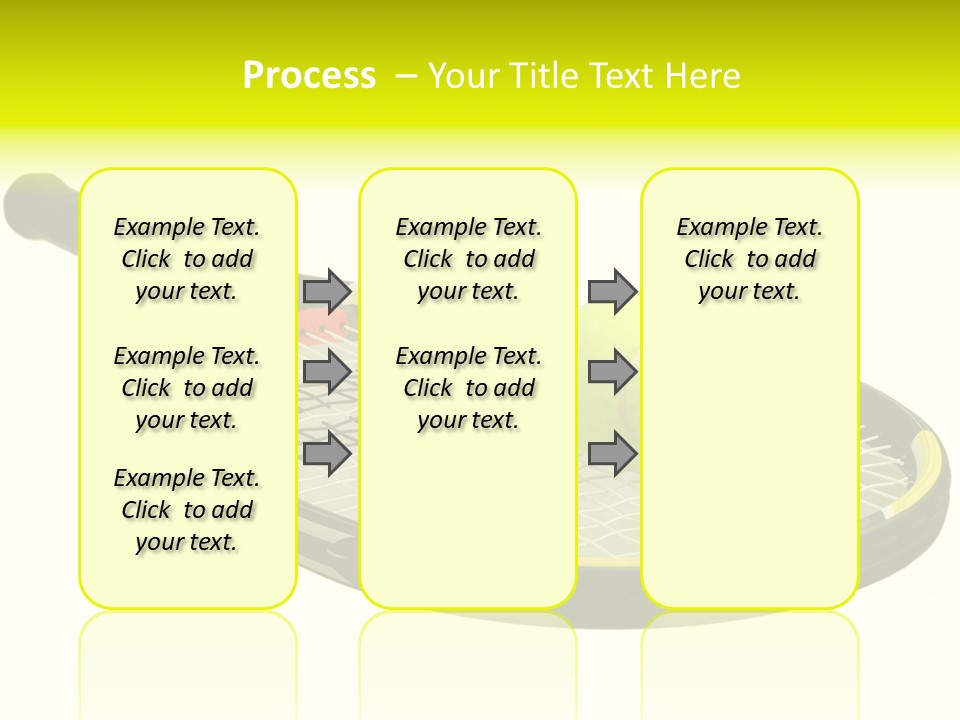 Process – Your Title Text Here

Example Text. Click to add your text.

Example Text. Click to add your text.

Example Text. Click to add your text.

Example Text. Click to add your text.

Example Text. Click to add your text.

Example Text. Click to add your text.